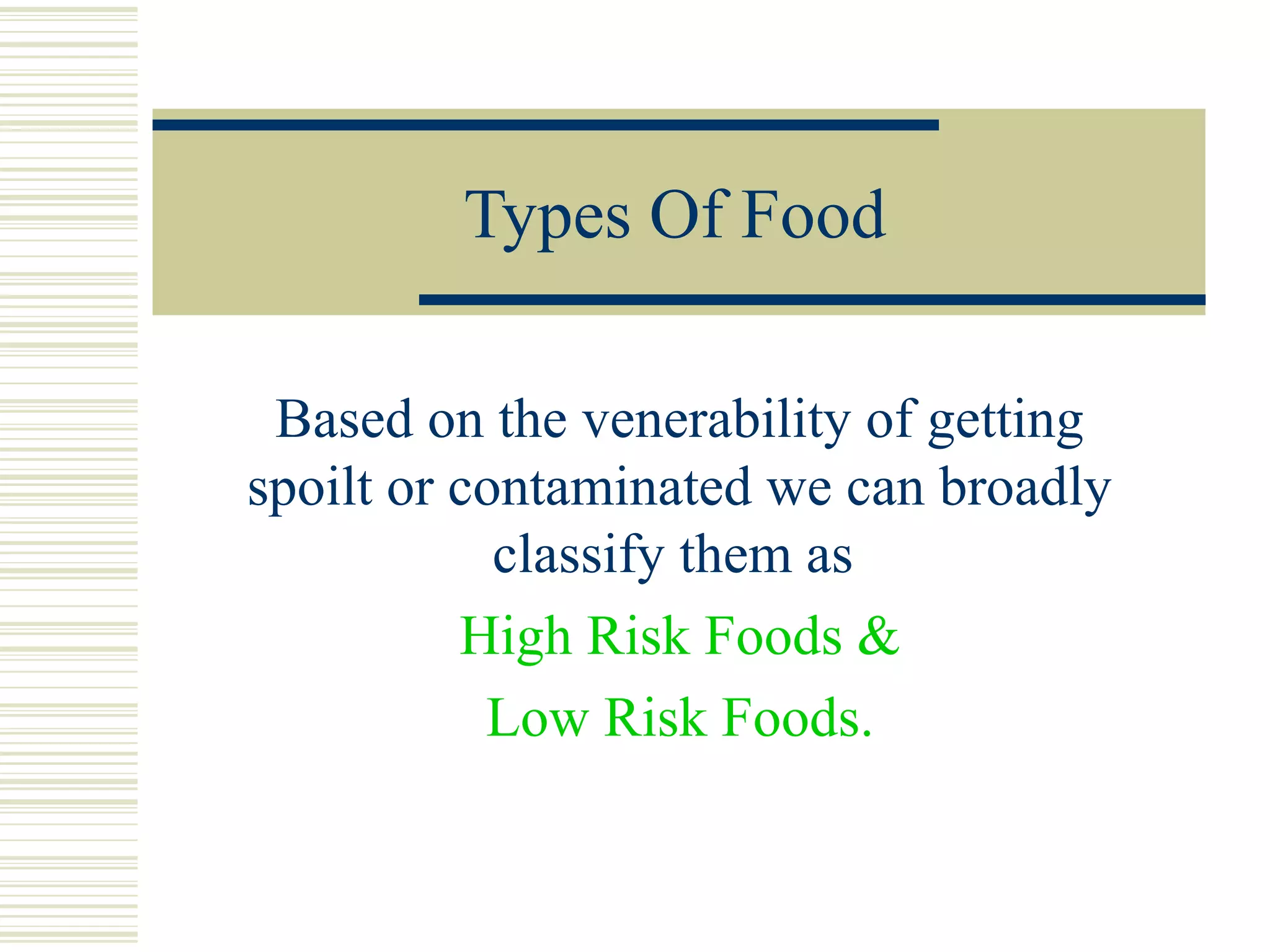 Types Of Food

Based on the venerability of getting spoilt or contaminated we can broadly classify them as

High Risk Foods &

Low Risk Foods.